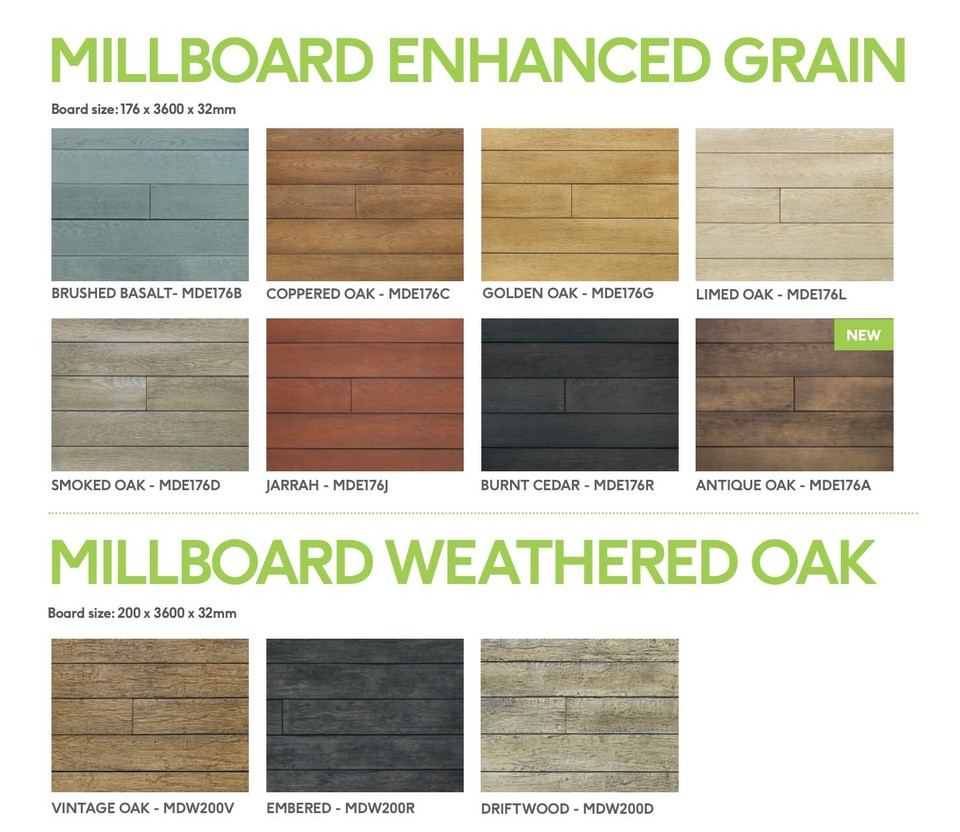 MILLBOARD ENHANCED GRAIN

Board size: 176 x 3600 x 32mm

BRUSHED BASALT- MDE176B

COPPERED OAK - MDE176C

GOLDEN OAK - MDE176G

LIMED OAK - MDE176L

SMOKED OAK - MDE176D

JARRAH - MDE176J

BURNT CEDAR - MDE176R

NEW

ANTIQUE OAK - MDE176A

MILLBOARD WEATHERED OAK

Board size: 200 x 3600 x 32mm

VINTAGE OAK - MDW200V

EMBERED - MDW200R

DRIFTWOOD - MDW200D